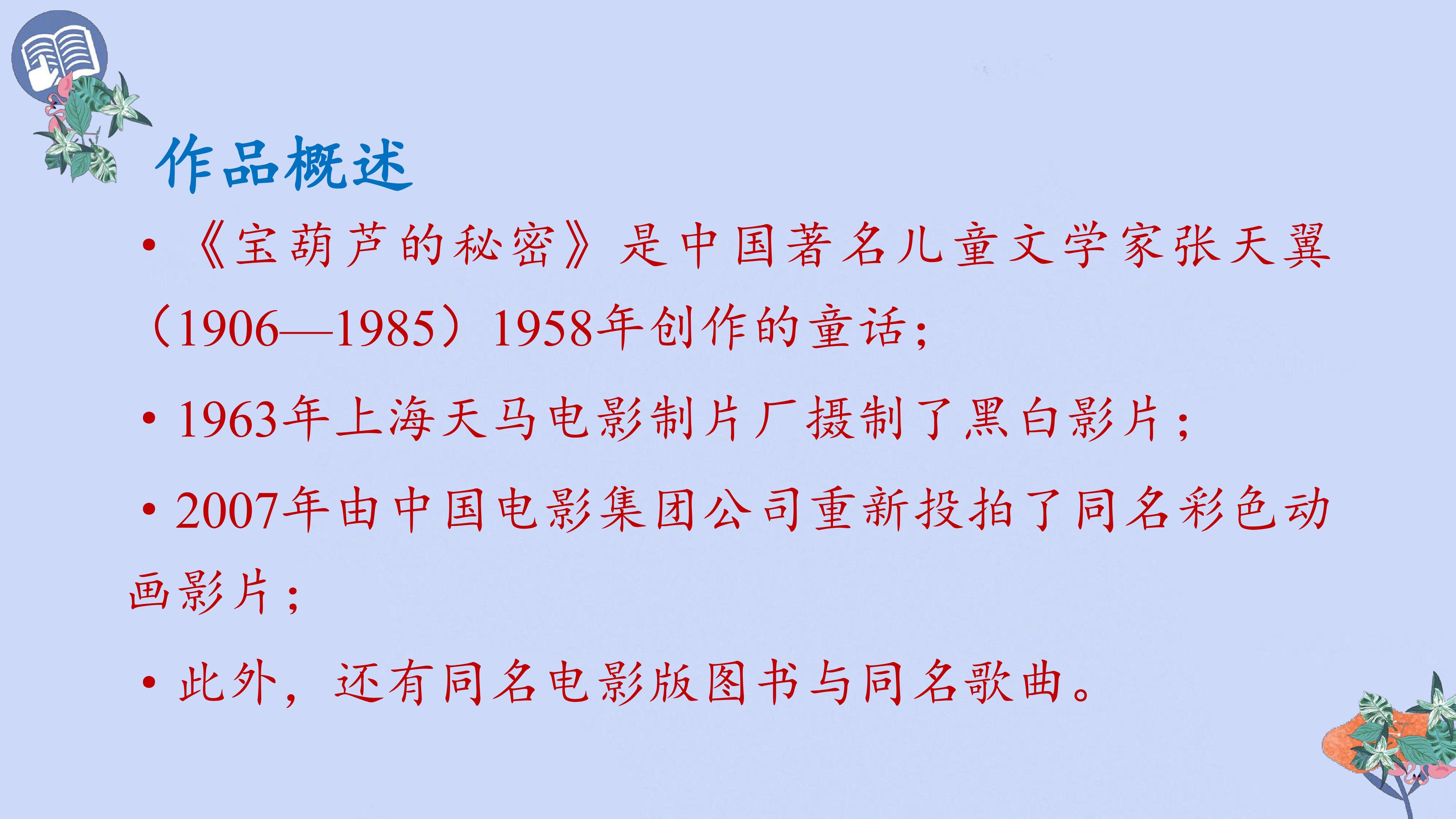 作品概述

• 《宝葫芦的秘密》是中国著名儿童文学家张天翼（1906—1985）1958年创作的童话；

• 1963年上海天马电影制片厂摄制了黑白影片；

• 2007年由中国电影集团公司重新投拍了同名彩色动画影片；

• 此外，还有同名电影版图书与同名歌曲。